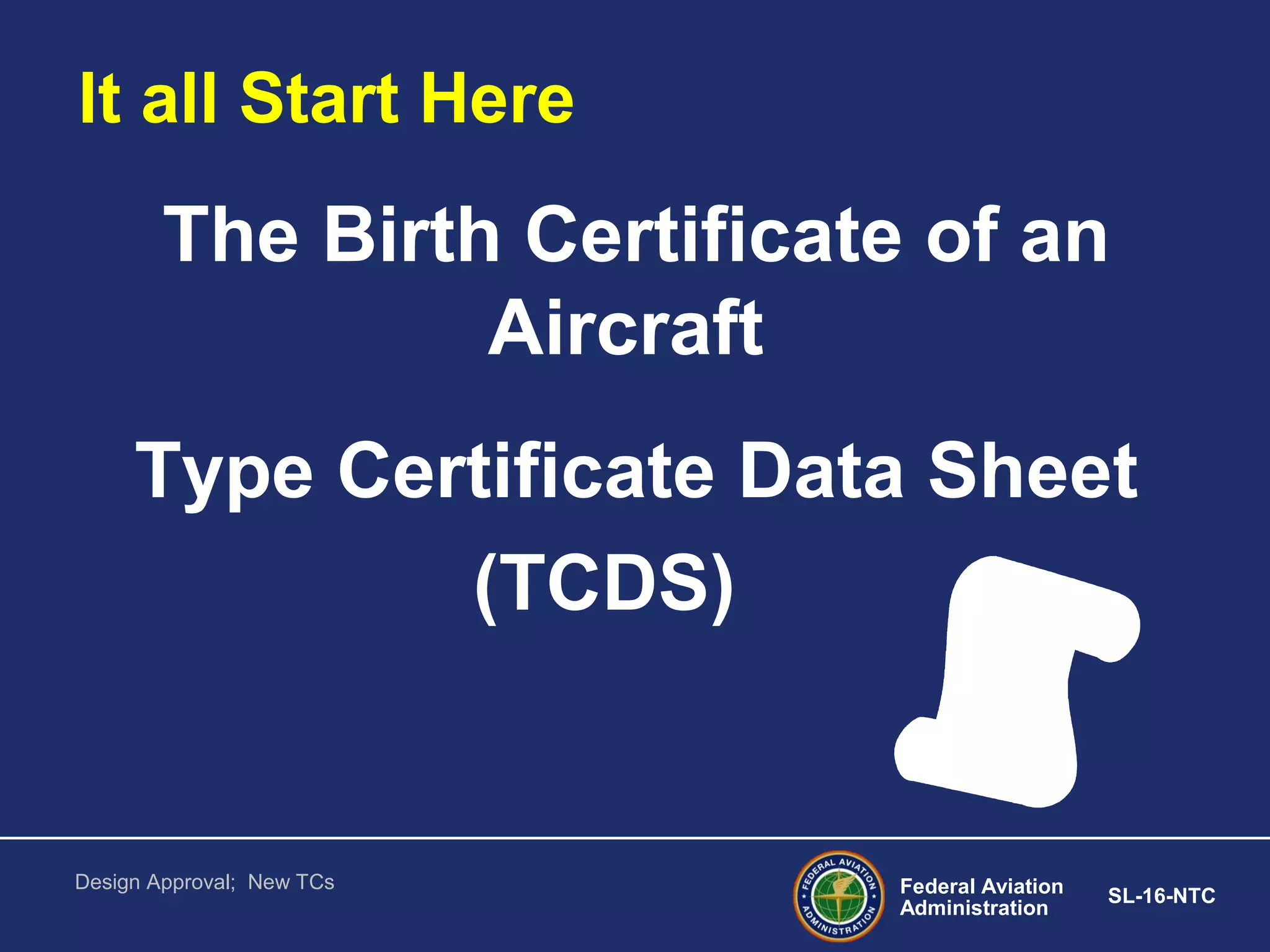 It all Start Here

The Birth Certificate of an Aircraft

Type Certificate Data Sheet (TCDS)

Design Approval; New TCs

FEDERAL AVIATION ADMINISTRATION

Federal Aviation Administration

SL-16-NTC